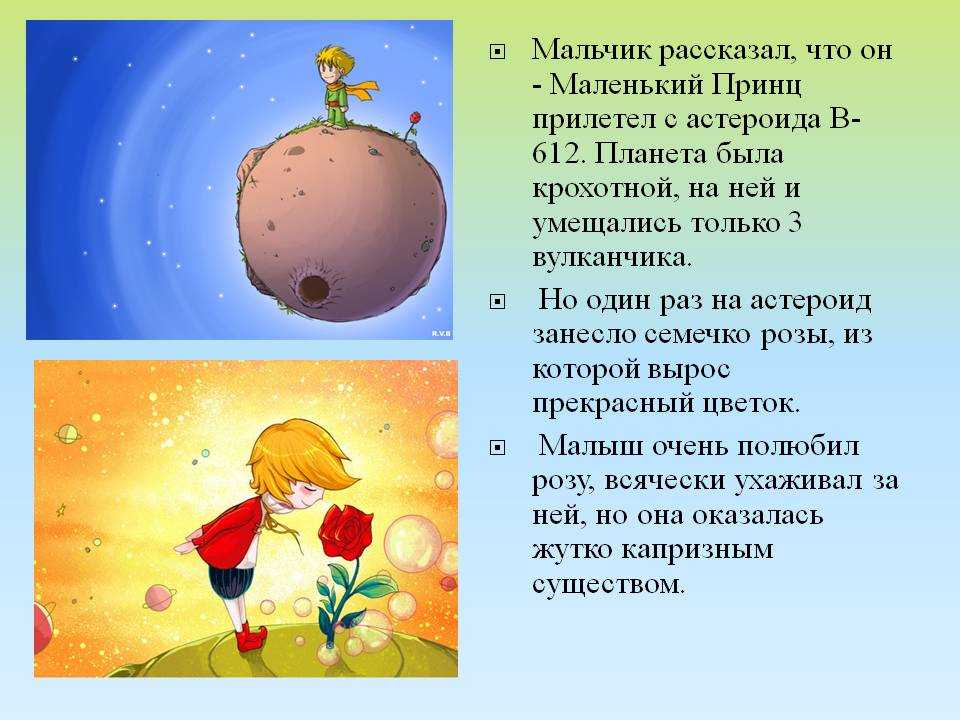 R.V.B

Мальчик рассказал, что он - Маленький Принц прилетел с астероида В-612. Планета была крохотной, на ней и умещались только 3 вулканчика.

Но один раз на астероид занесло семечко розы, из которой вырос прекрасный цветок.

Малыш очень полюбил розу, всячески ухаживал за ней, но она оказалась жутко капризным существом.